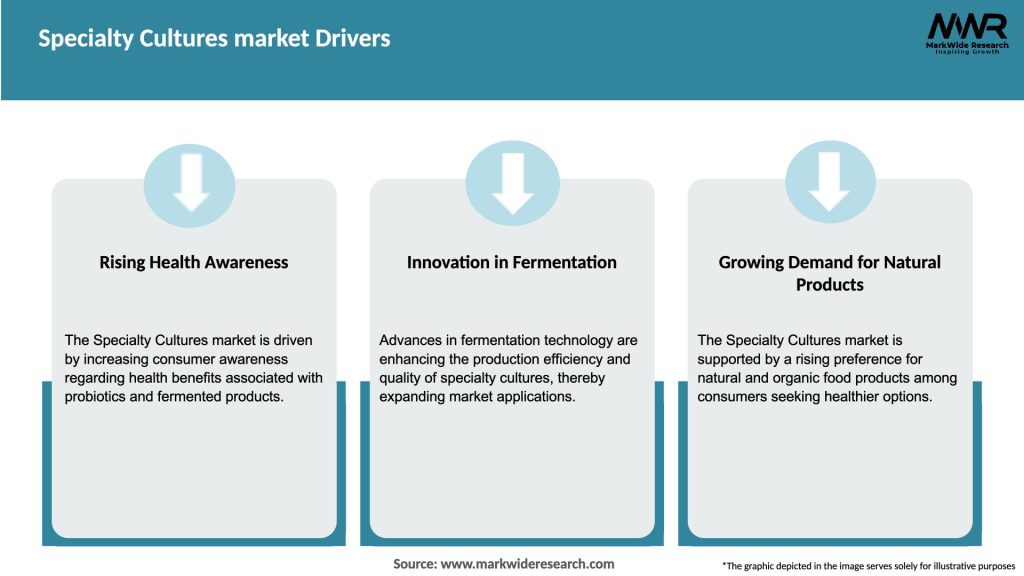 Specialty Cultures market Drivers

MWR
MarkWide Research
Inspiring Growth

Rising Health Awareness

The Specialty Cultures market is driven by increasing consumer awareness regarding health benefits associated with probiotics and fermented products.

Innovation in Fermentation

Advances in fermentation technology are enhancing the production efficiency and quality of specialty cultures, thereby expanding market applications.

Growing Demand for Natural Products

The Specialty Cultures market is supported by a rising preference for natural and organic food products among consumers seeking healthier options.

Source: www.markwideresearch.com

*The graphic depicted in the image serves solely for illustrative purposes